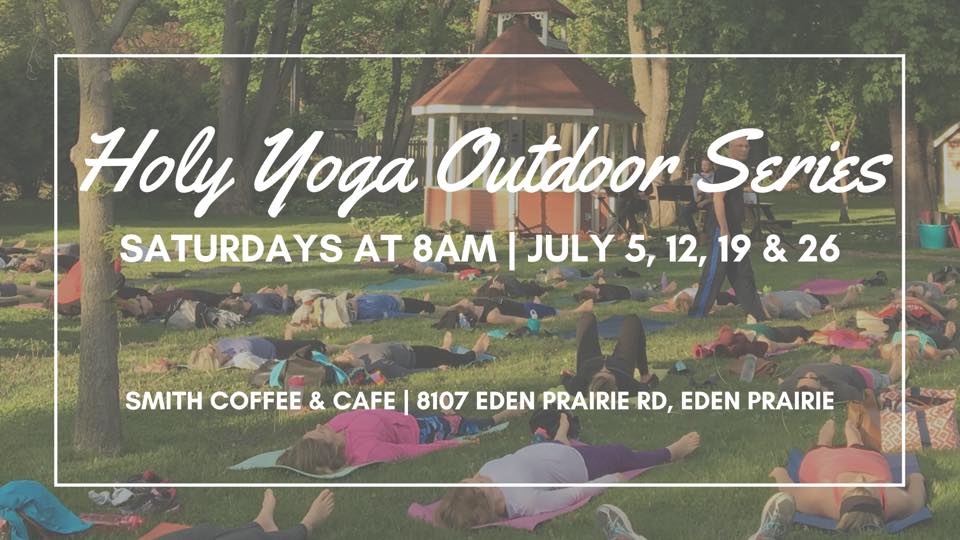 Holy Yoga Outdoor Series

SATURDAYS AT 8AM | JULY 5, 12, 19 & 26

SMITH COFFEE & CAFE | 8107 EDEN PRAIRIE RD, EDEN PRAIRIE